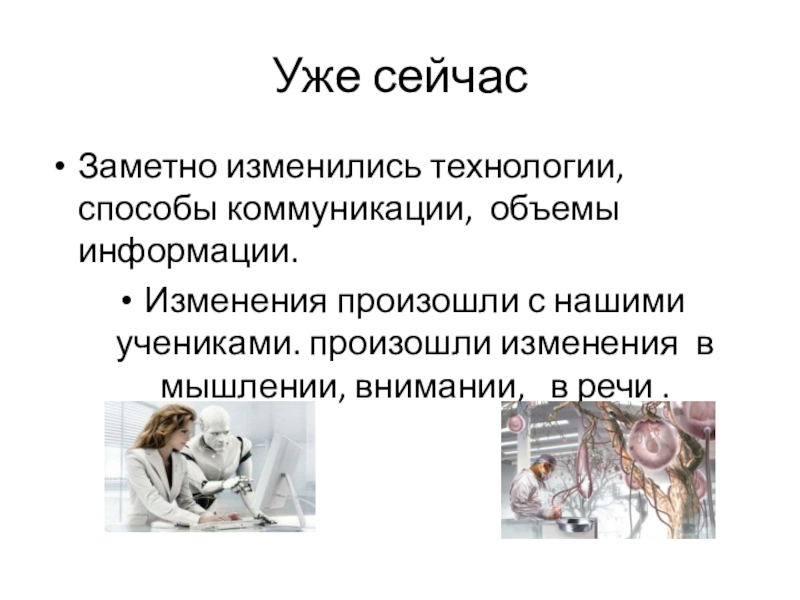 Уже сейчас

• Заметно изменились технологии, способы коммуникации, объемы информации.

• Изменения произошли с нашими учениками. произошли изменения в мышлении, внимании, в речи .